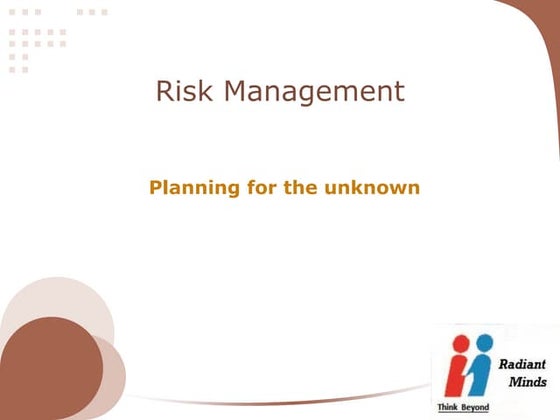 Risk Management

Planning for the unknown

Radiant Minds

Think Beyond